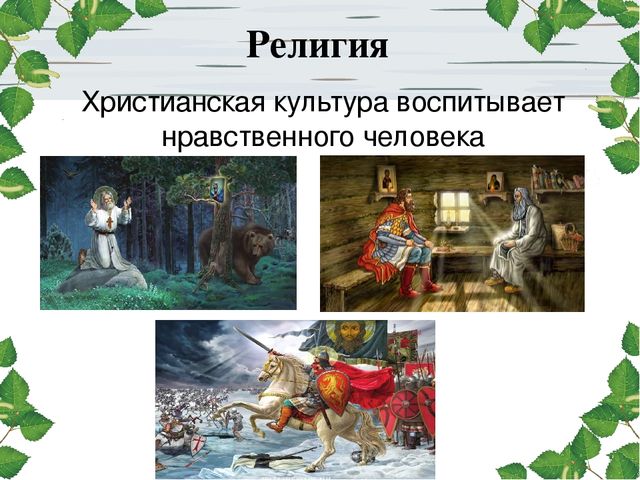 Религия

Христианская культура воспитывает нравственного человека